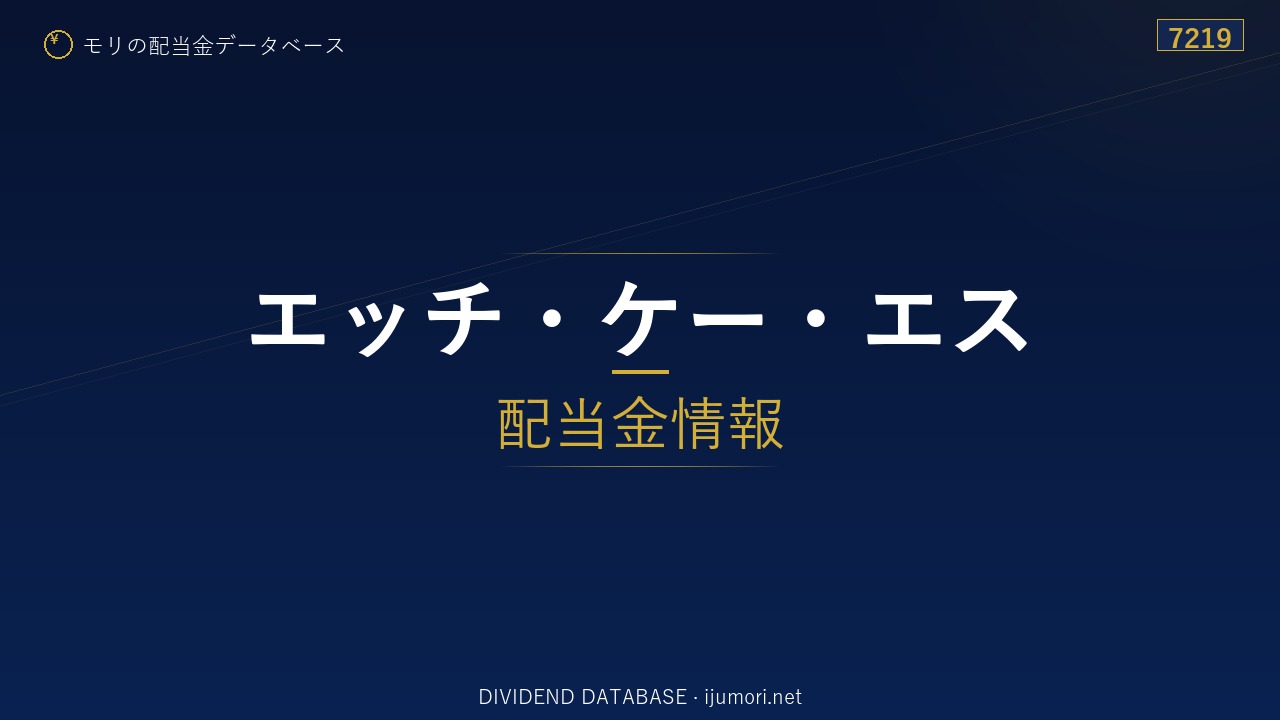 ¥ モリの配当金データベース

7219

エッチ・ケー・エス

配当金情報

DIVIDEND DATABASE · ijumori.net